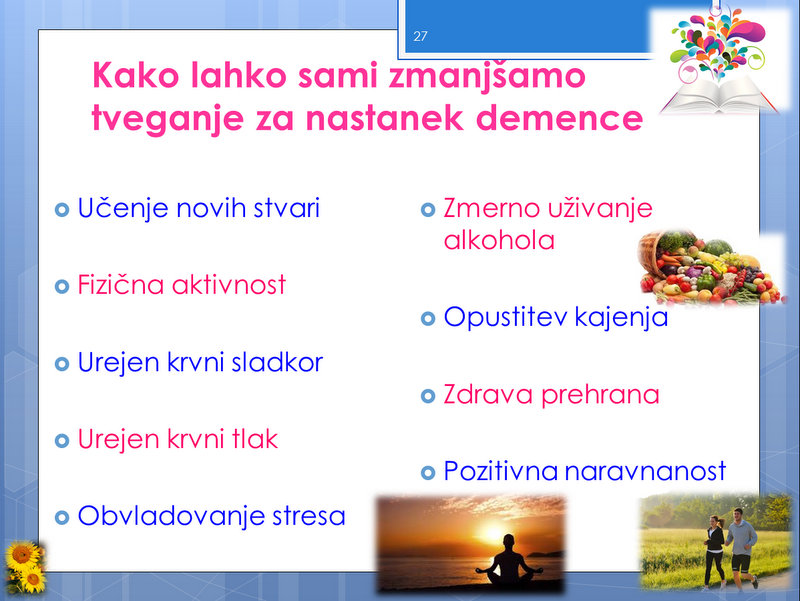 27

Kako lahko sami zmanjšamo tveganje za nastanek demence

Učenje novih stvari

Fizična aktivnost

Urejen krvni sladkor

Urejen krvni tlak

Obvladovanje stresa

Zmerno uživanje alkohola

Opustitev kajenja

Zdrava prehrana

Pozitivna naravnanost